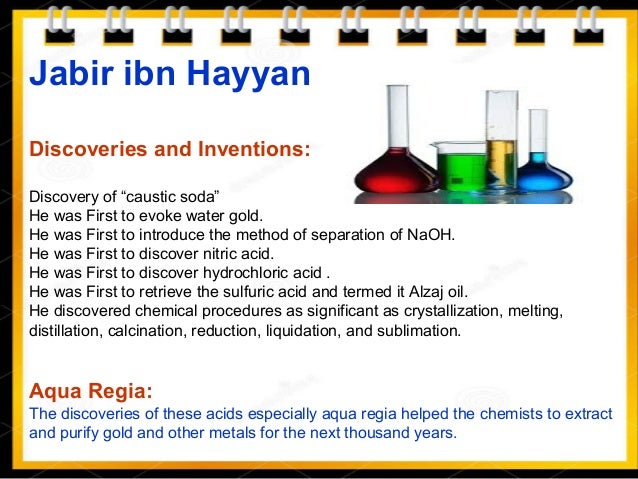 Jabir ibn Hayyan

Discoveries and Inventions:

Discovery of “caustic soda”
He was First to evoke water gold.
He was First to introduce the method of separation of NaOH.
He was First to discover nitric acid.
He was First to discover hydrochloric acid .
He was First to retrieve the sulfuric acid and termed it Alzaj oil.
He discovered chemical procedures as significant as crystallization, melting, distillation, calcination, reduction, liquidation, and sublimation.

Aqua Regia:
The discoveries of these acids especially aqua regia helped the chemists to extract and purify gold and other metals for the next thousand years.